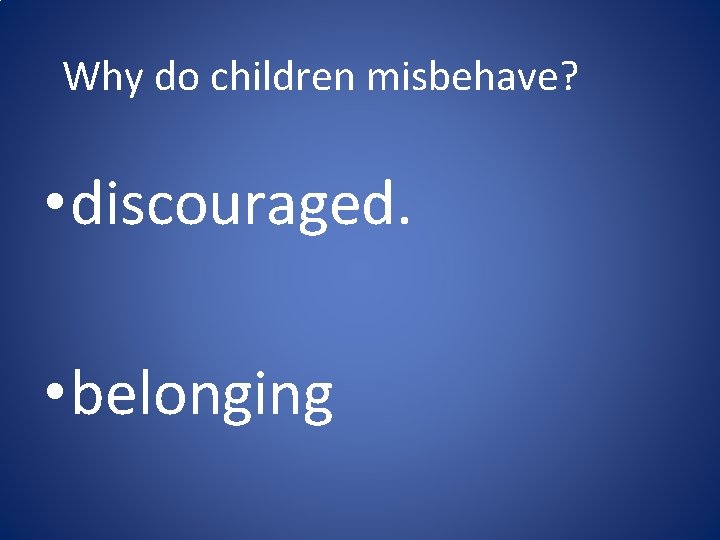 Why do children misbehave?

• discouraged.

• belonging